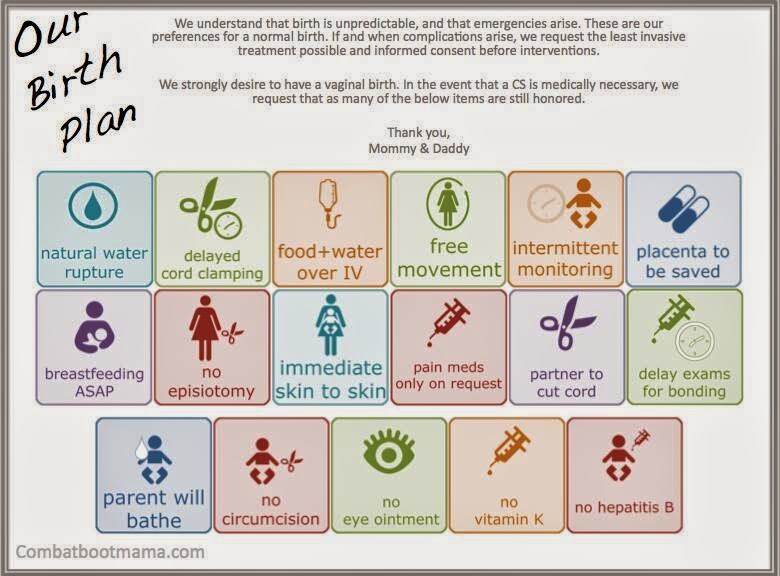 Our Birth Plan

We understand that birth is unpredictable, and that emergencies arise. These are our preferences for a normal birth. If and when complications arise, we request the least invasive treatment possible and informed consent before interventions.

We strongly desire to have a vaginal birth. In the event that a CS is medically necessary, we request that as many of the below items are still honored.

Thank you,
Mommy & Daddy

natural water rupture

delayed cord clamping

food+water over IV

free movement

intermittent monitoring

placenta to be saved

breastfeeding ASAP

no episiotomy

immediate skin to skin

pain meds only on request

partner to cut cord

delay exams for bonding

parent will bathe

no circumcision

no eye ointment

no vitamin K

no hepatitis B

Combatbootmama.com